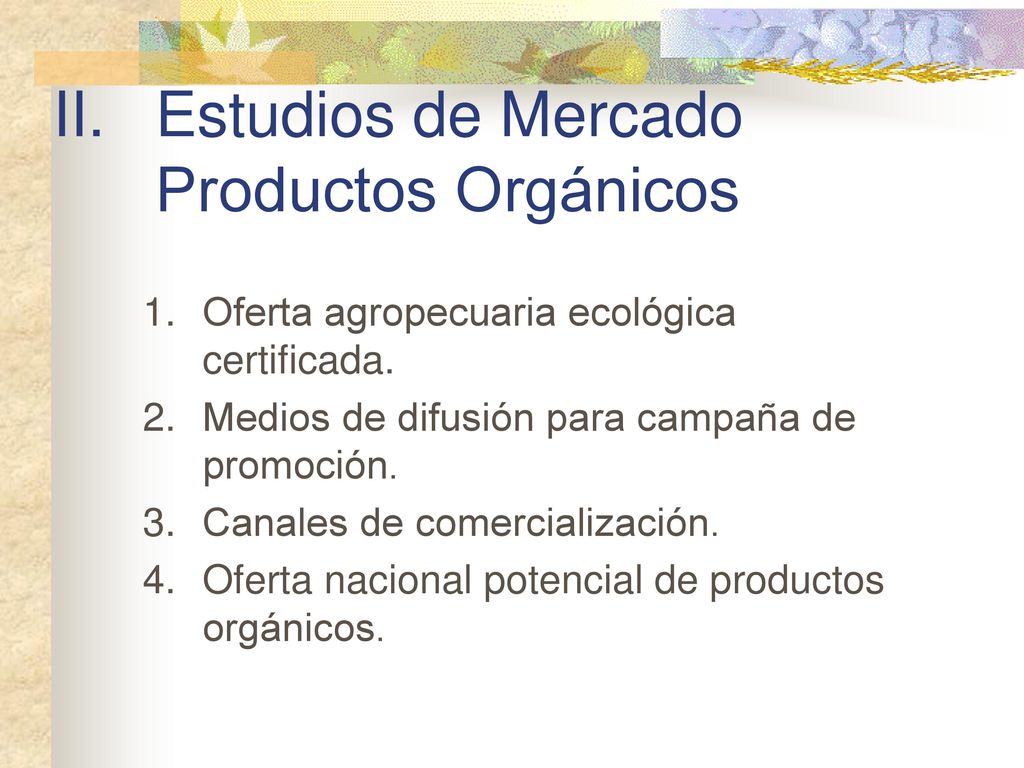 II. Estudios de Mercado Productos Orgánicos

1. Oferta agropecuaria ecológica certificada.
2. Medios de difusión para campaña de promoción.
3. Canales de comercialización.
4. Oferta nacional potencial de productos orgánicos.